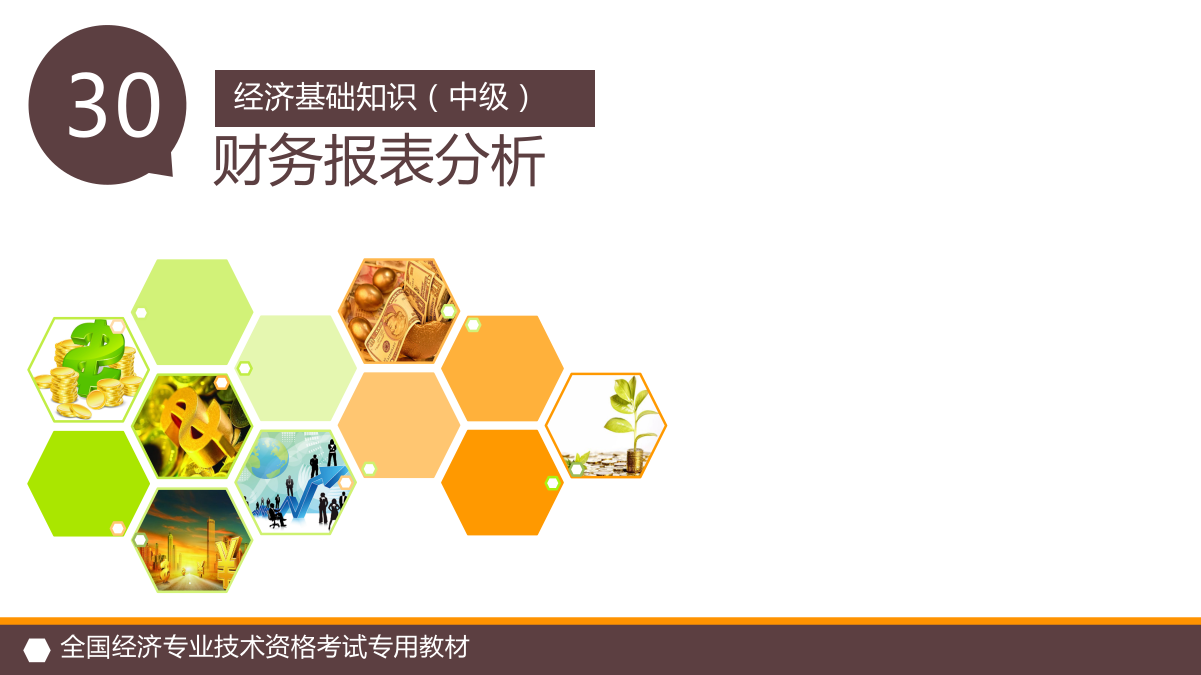 30

经济基础知识（中级）

财务报表分析

全国经济专业技术资格考试专用教材